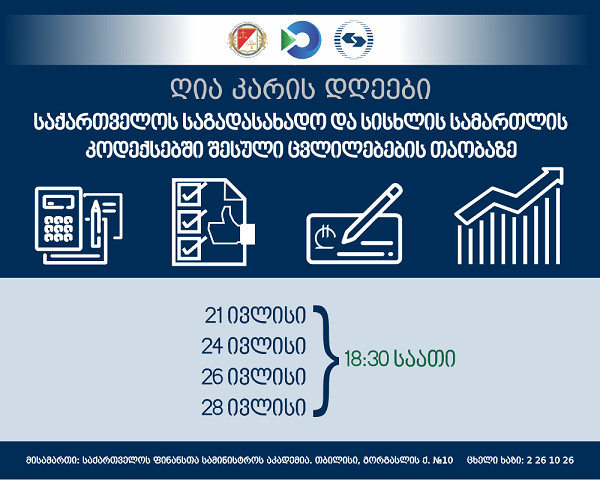 ღია კარის დღეები

საქართველოს საგადასახადო და სისხლის სამართლის კოდექსებში შესული ცვლილებების თაობაზე

21 ივლისი
24 ივლისი
26 ივლისი
28 ივლისი

18:30 საათი

მისამართი: საქართველოს ფინანსთა სამინისტროს აკადემია. თბილისი, გორგასლის ქ. №10 ცხელი ხაზი: 2 26 10 26